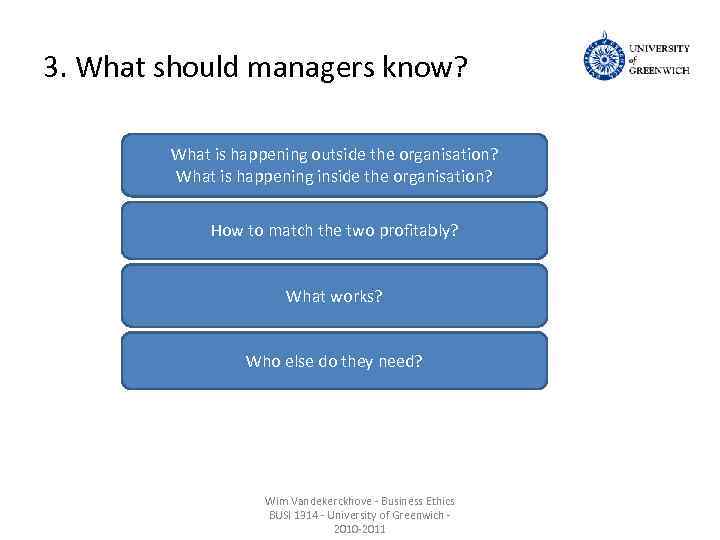 3. What should managers know?

UNIVERSITY of GREENWICH

What is happening outside the organisation?
What is happening inside the organisation?

How to match the two profitably?

What works?

Who else do they need?

Wim Vandekerckhove - Business Ethics BUSI 1314 - University of Greenwich - 2010-2011